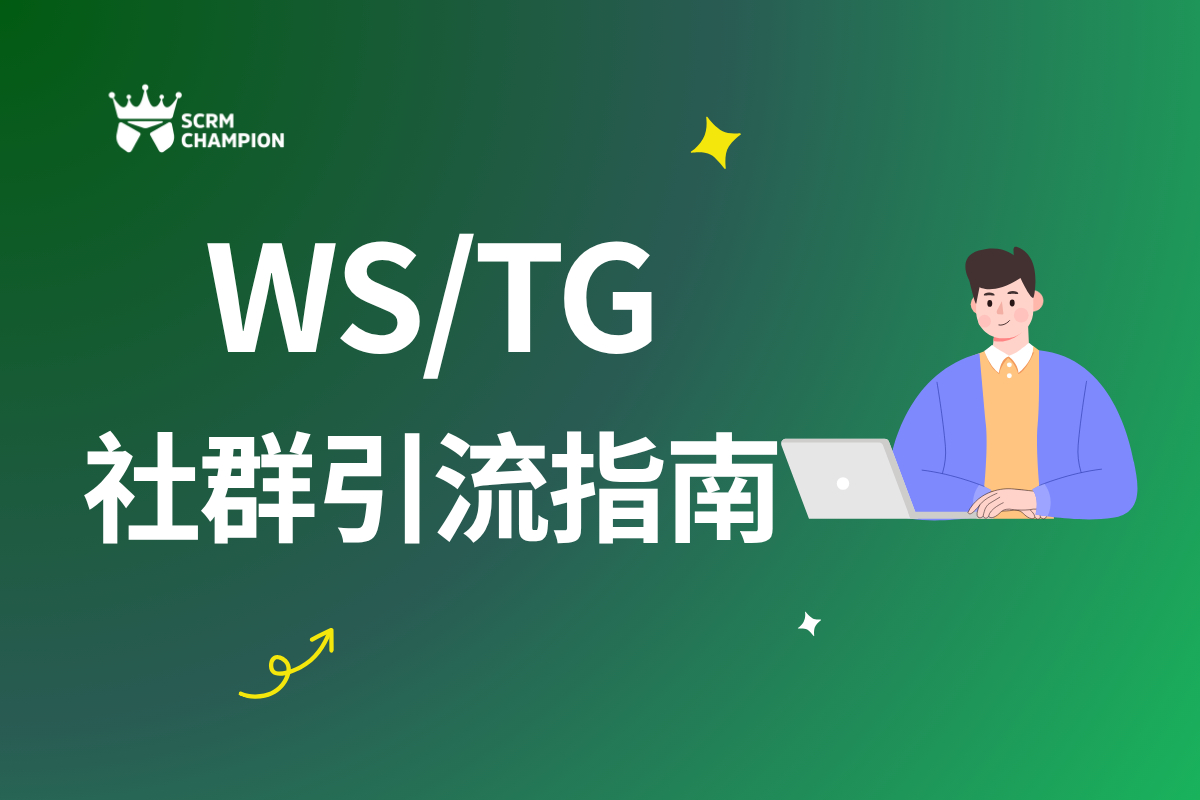 SCRM CHAMPION

WS/TG
社群引流指南